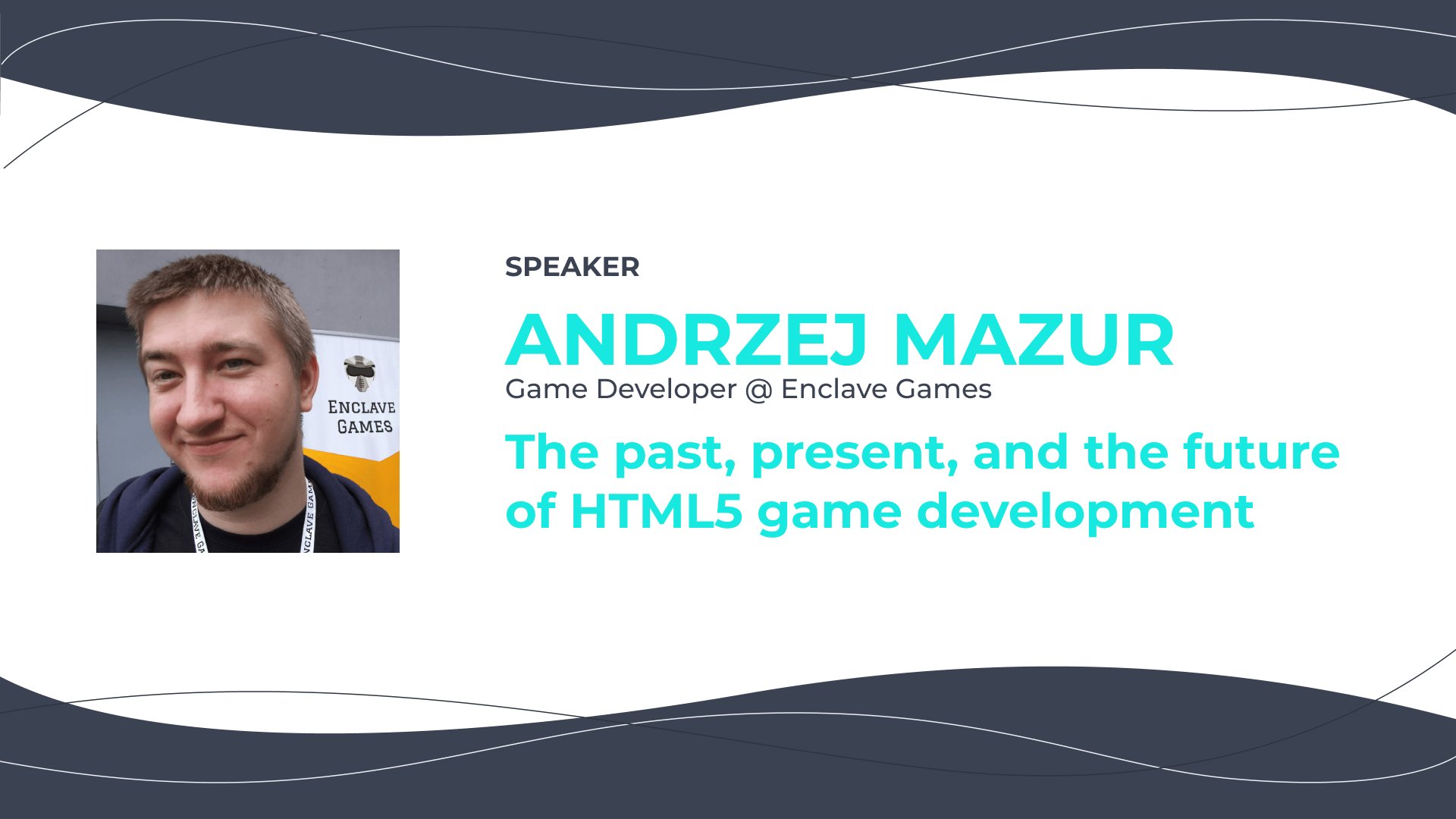 ENCLAVE GAMES

SPEAKER

ANDRZEJ MAZUR

Game Developer @ Enclave Games

The past, present, and the future of HTML5 game development